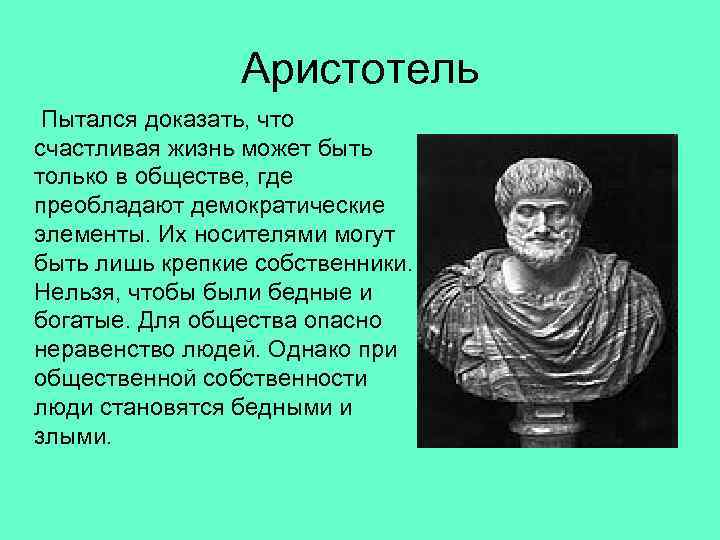 Аристотель

Пытался доказать, что счастливая жизнь может быть только в обществе, где преобладают демократические элементы. Их носителями могут быть лишь крепкие собственники. Нельзя, чтобы были бедные и богатые. Для общества опасно неравенство людей. Однако при общественной собственности люди становятся бедными и злыми.